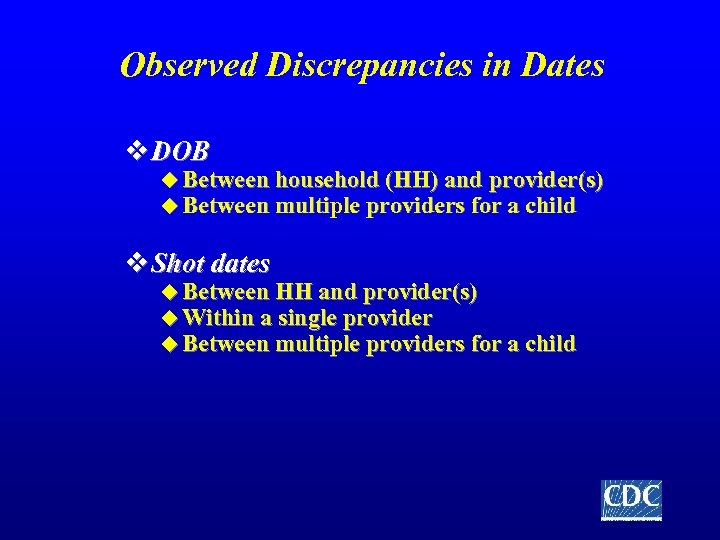 Observed Discrepancies in Dates

❖ DOB
◆ Between household (HH) and provider(s)
◆ Between multiple providers for a child

❖ Shot dates
◆ Between HH and provider(s)
◆ Within a single provider
◆ Between multiple providers for a child

CDC